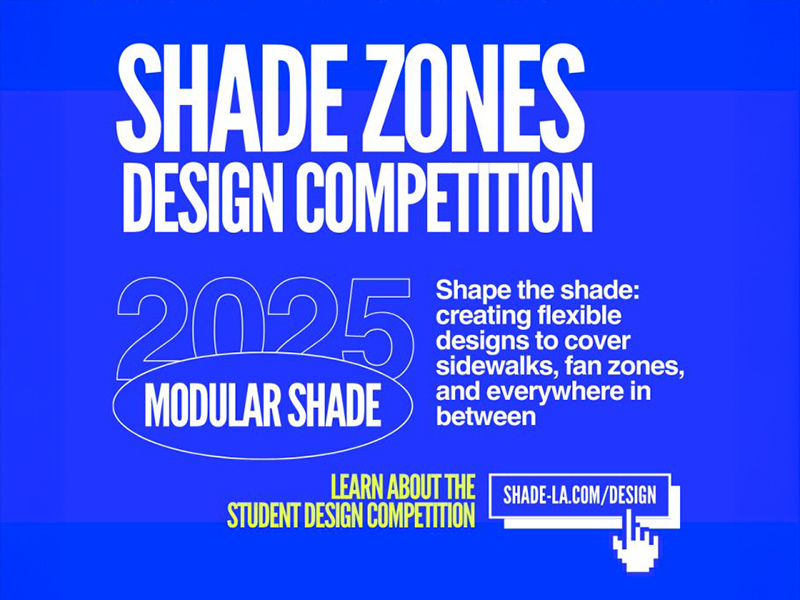 SHADE ZONES
DESIGN COMPETITION

2025

MODULAR SHADE

Shape the shade: creating flexible designs to cover sidewalks, fan zones, and everywhere in between

LEARN ABOUT THE STUDENT DESIGN COMPETITION

SHADE-LA.COM/DESIGN